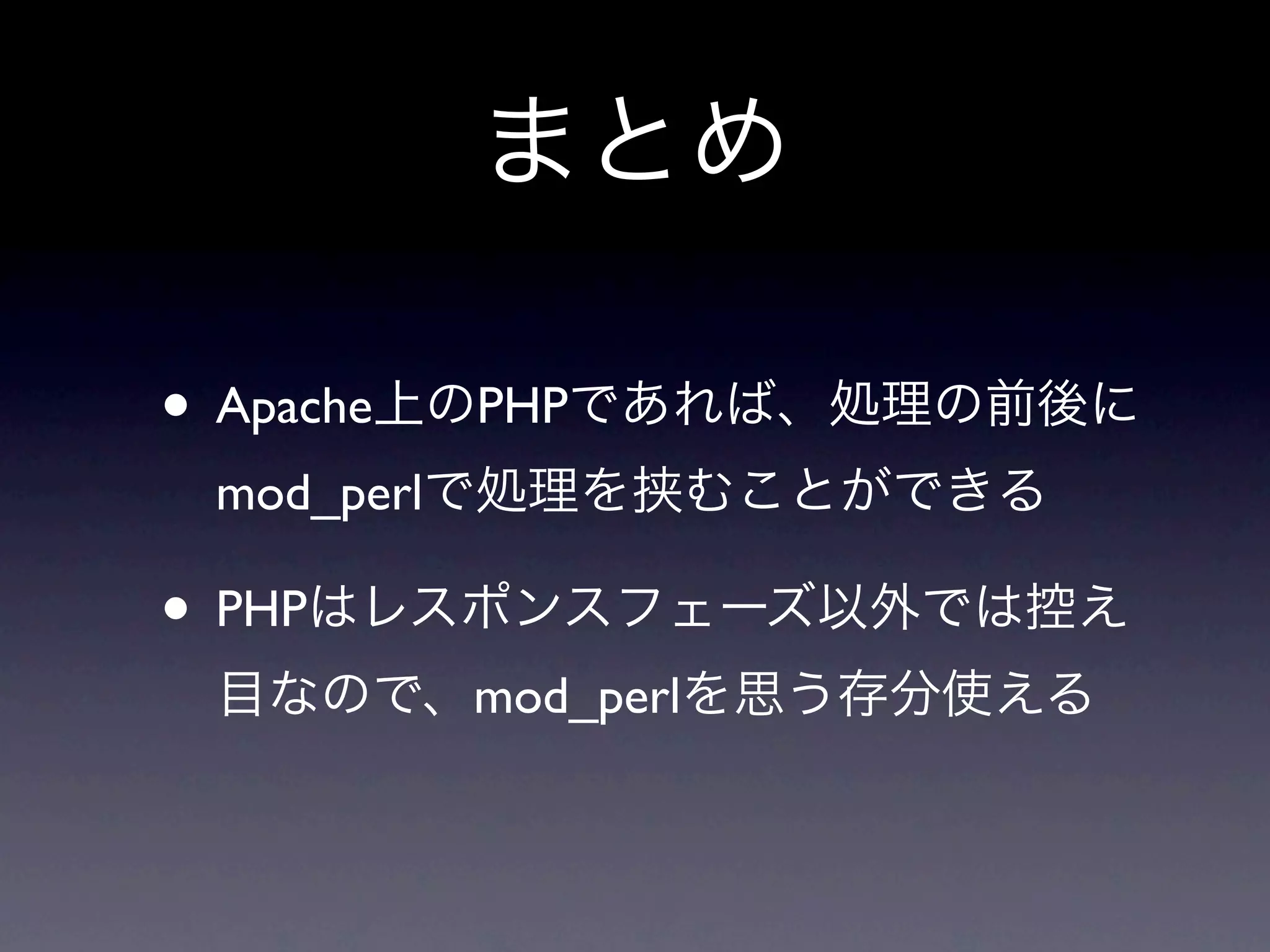 まとめ

• Apache上のPHPであれば、処理の前後にmod_perlで処理を挟むことができる

• PHPはレスポンスフェーズ以外では控え目なので、mod_perlを思う存分使える